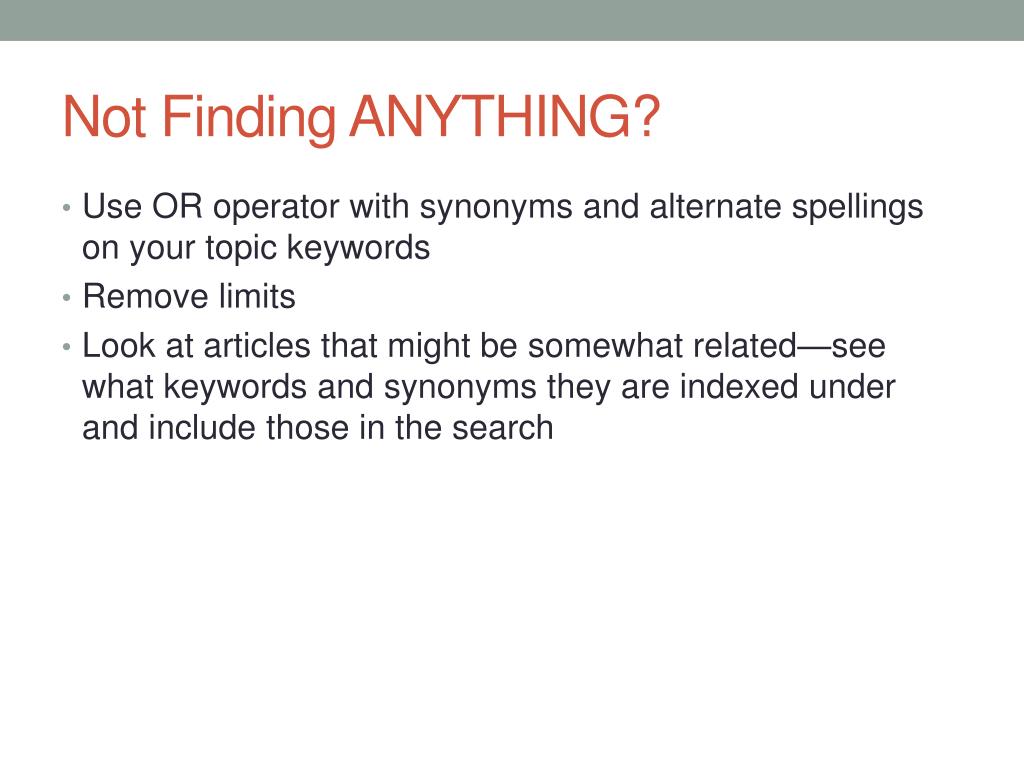 Not Finding ANYTHING?

• Use OR operator with synonyms and alternate spellings on your topic keywords
• Remove limits
• Look at articles that might be somewhat related—see what keywords and synonyms they are indexed under and include those in the search